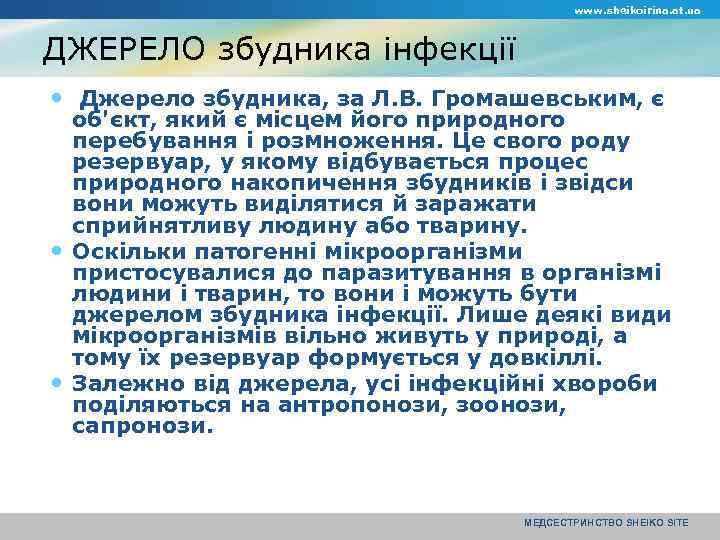 www.sheikoirina.at.ua

ДЖЕРЕЛО збудника інфекції

• Джерело збудника, за Л.В. Громашевським, є об'єкт, який є місцем його природного перебування і розмноження. Це свого роду резервуар, у якому відбувається процес природного накопичення збудників і звідси вони можуть виділятися й заражати сприйнятливу людину або тварину.

• Оскільки патогенні мікроорганізми пристосувалися до паразитування в організмі людини і тварин, то вони і можуть бути джерелом збудника інфекції. Лише деякі види мікроорганізмів вільно живуть у природі, а тому їх резервуар формується у довкіллі.

• Залежно від джерела, усі інфекційні хвороби поділяються на антропонози, зоонози, сапронози.

МЕДСЕСТРИНСТВО SHEIKO SITE